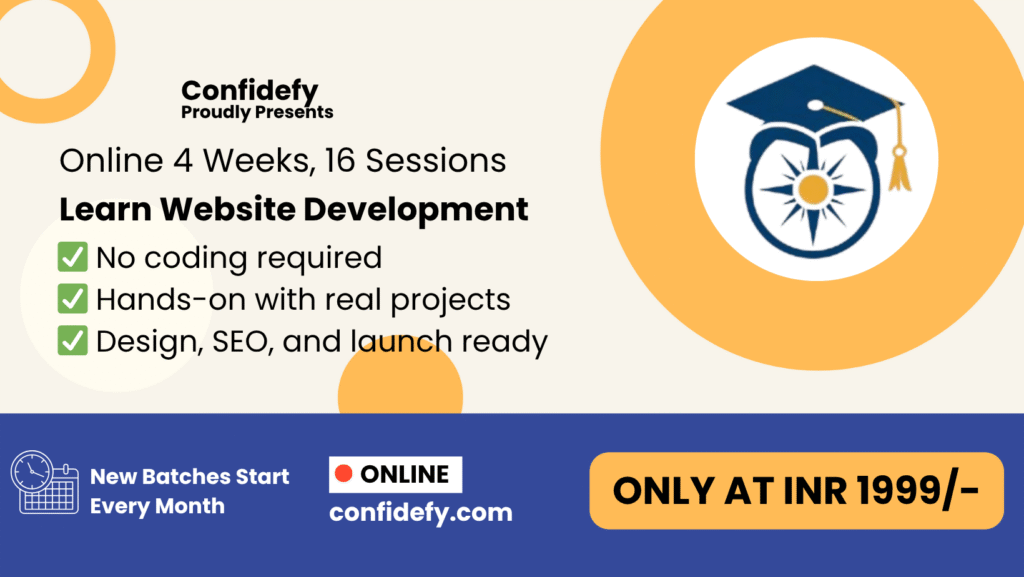 Confidefy
Proudly Presents

Online 4 Weeks, 16 Sessions

Learn Website Development

✅ No coding required
✅ Hands-on with real projects
✅ Design, SEO, and launch ready

New Batches Start Every Month

ONLINE
confidefy.com

ONLY AT INR 1999/-